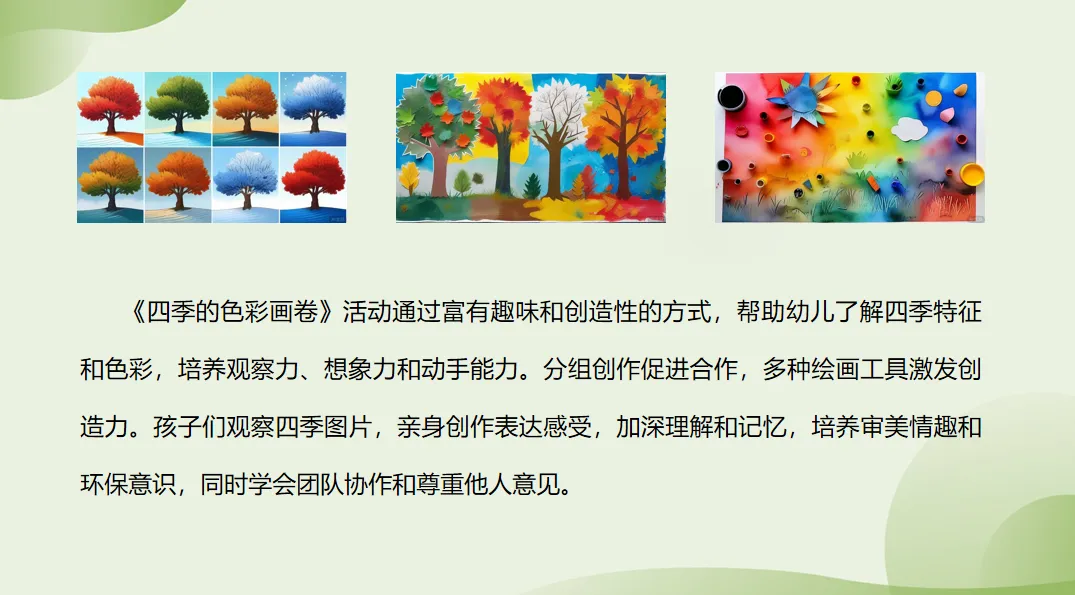 《四季的色彩画卷》活动通过富有趣味和创造性的方式，帮助幼儿了解四季特征和色彩，培养观察力、想象力和动手能力。分组创作促进合作，多种绘画工具激发创造力。孩子们观察四季图片，亲身创作表达感受，加深理解和记忆，培养审美情趣和环保意识，同时学会团队协作和尊重他人意见。